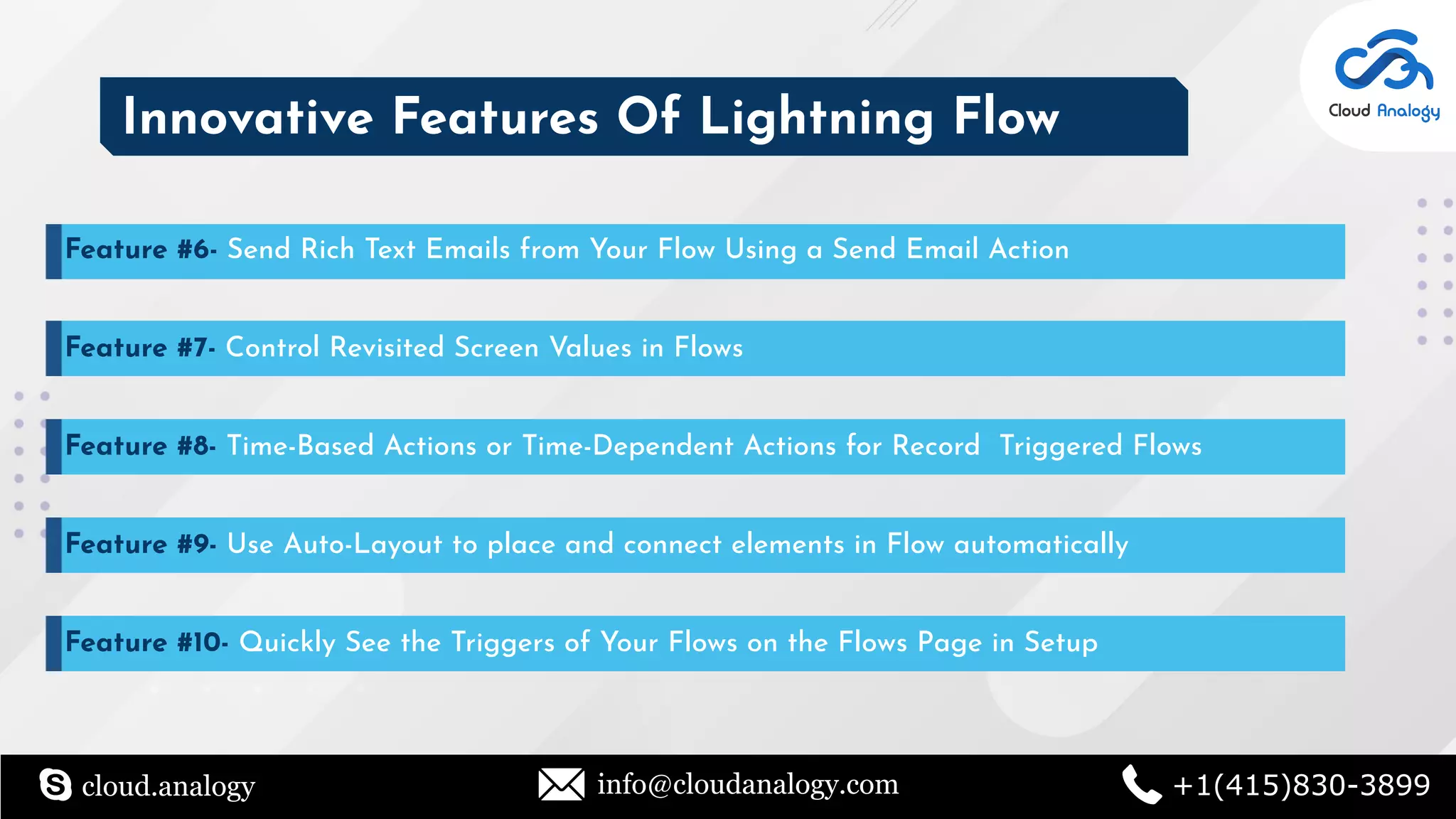 Innovative Features Of Lightning Flow

Cloud Analogy

Feature #6- Send Rich Text Emails from Your Flow Using a Send Email Action

Feature #7- Control Revisited Screen Values in Flows

Feature #8- Time-Based Actions or Time-Dependent Actions for Record Triggered Flows

Feature #9- Use Auto-Layout to place and connect elements in Flow automatically

Feature #10- Quickly See the Triggers of Your Flows on the Flows Page in Setup

cloud.analogy

info@cloudanalogy.com

+1(415)830-3899